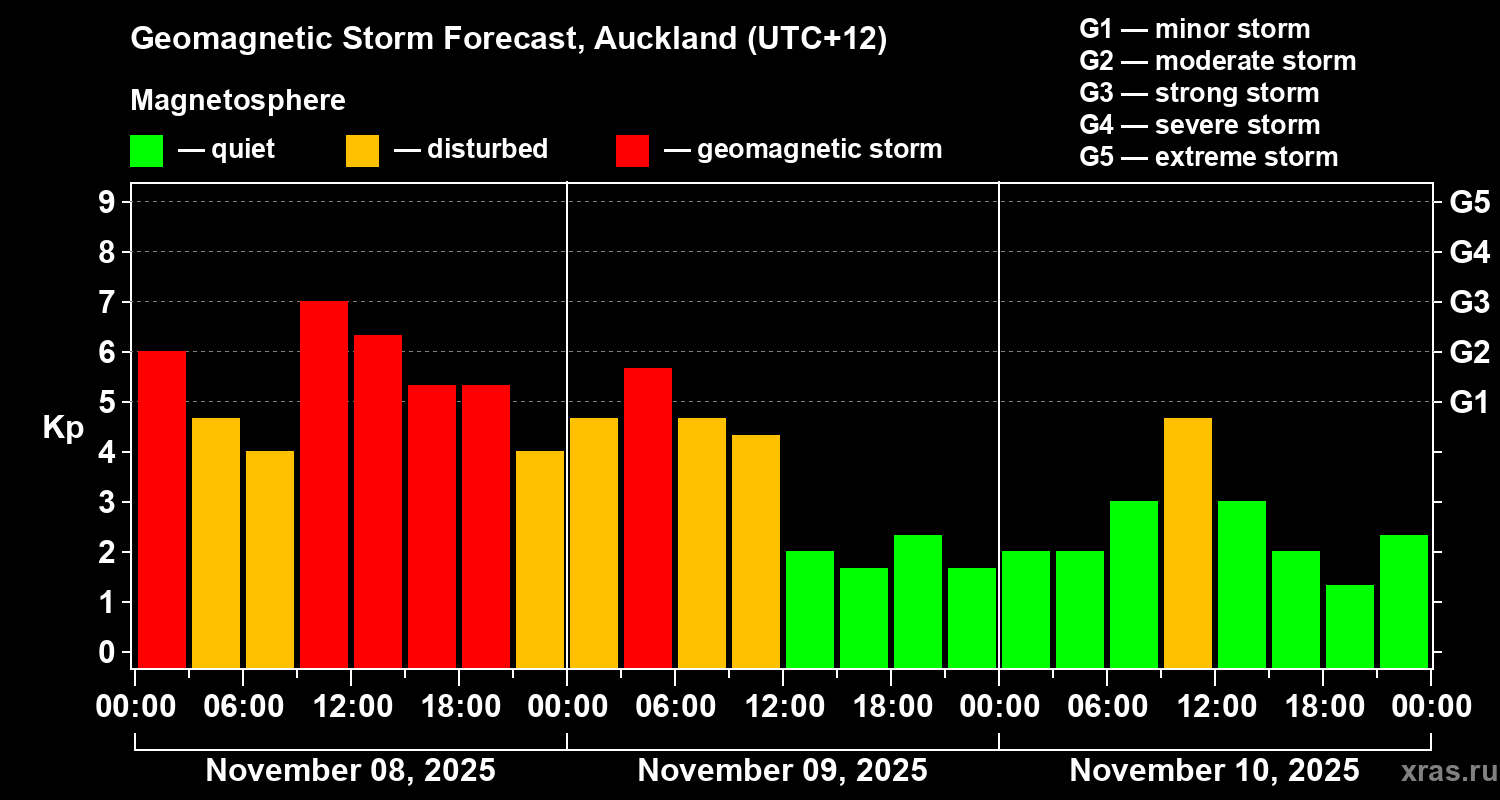 Geomagnetic Storm Forecast, Auckland (UTC+12)

Magnetosphere

— quiet — disturbed — geomagnetic storm

G1 — minor storm
G2 — moderate storm
G3 — strong storm
G4 — severe storm
G5 — extreme storm

Kp

9
8
7
6
5
4
3
2
1
0

G5
G4
G3
G2
G1

00:00 06:00 12:00 18:00 00:00 06:00 12:00 18:00 00:00 06:00 12:00 18:00 00:00

November 08, 2025
November 09, 2025
November 10, 2025

xras.ru